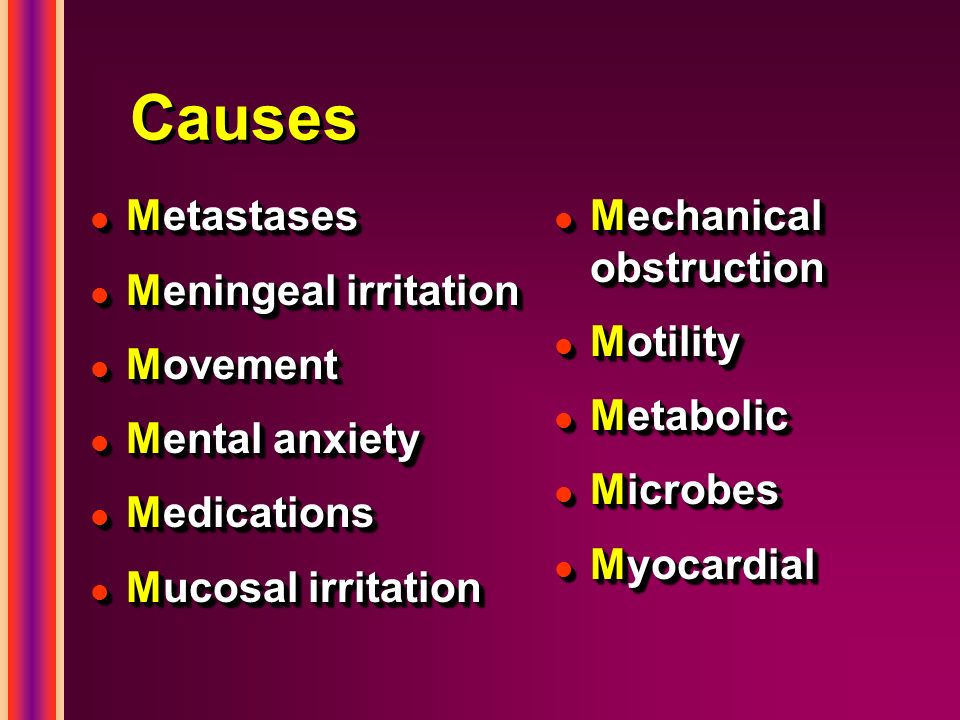 Causes

- Metastases
- Meningeal irritation
- Movement
- Mental anxiety
- Medications
- Mucosal irritation

- Mechanical obstruction
- Motility
- Metabolic
- Microbes
- Myocardial